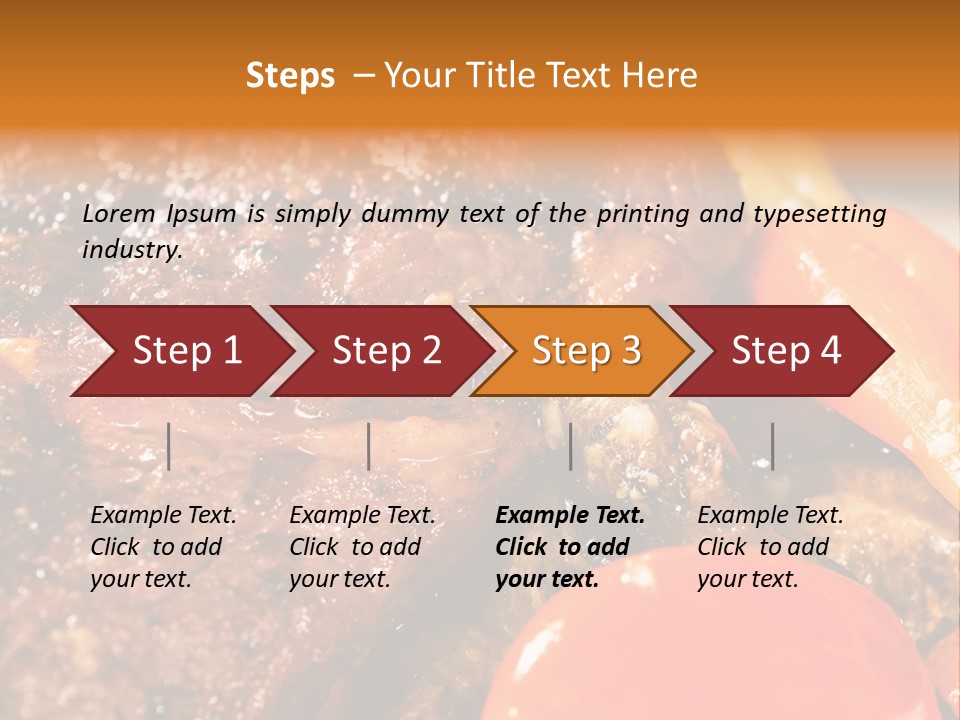 Steps – Your Title Text Here

Lorem Ipsum is simply dummy text of the printing and typesetting industry.

Step 1

Step 2

Step 3

Step 4

Example Text. Click to add your text.

Example Text. Click to add your text.

Example Text. Click to add your text.

Example Text. Click to add your text.